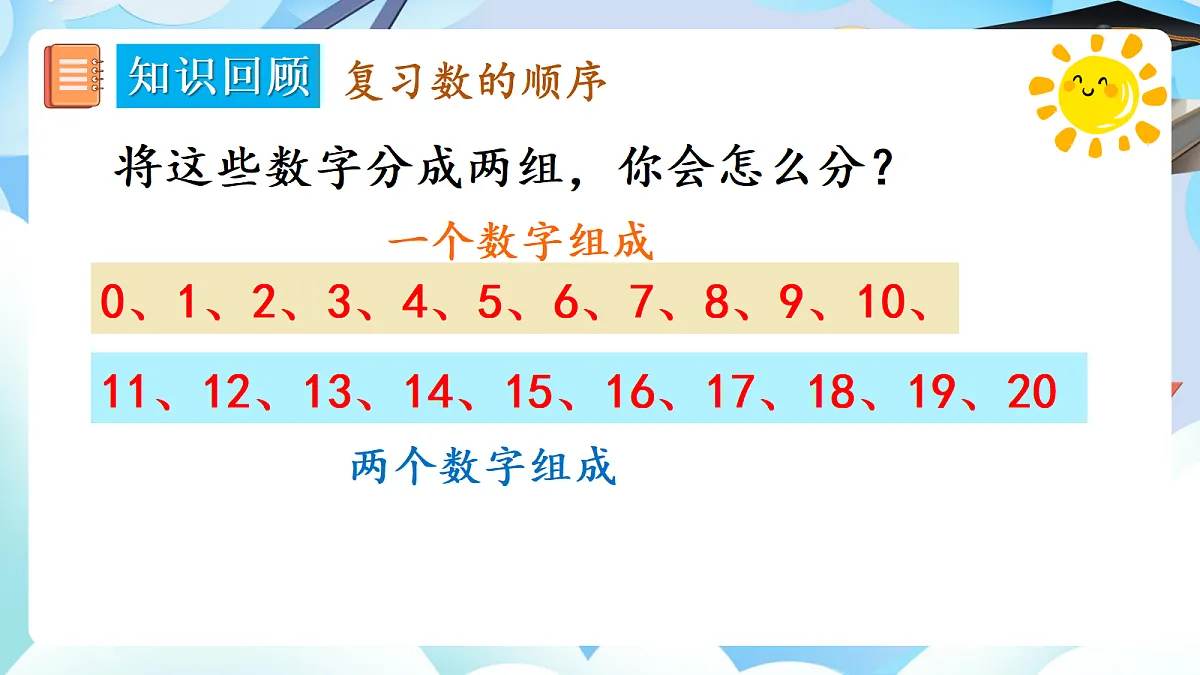 知识回顾 复习数的顺序

将这些数字分成两组，你会怎么分？

一个数字组成

0、1、2、3、4、5、6、7、8、9、10、

11、12、13、14、15、16、17、18、19、20

两个数字组成